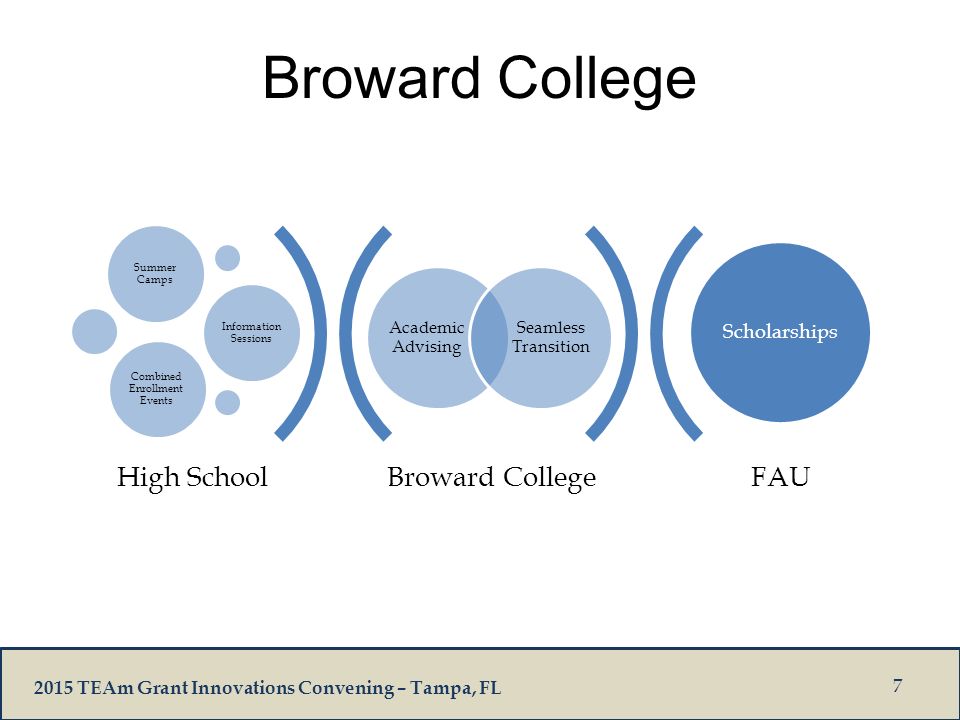 Broward College

Summer Camps

Information Sessions

Combined Enrollment Events

High School

Academic Advising

Seamless Transition

Broward College

Scholarships

FAU

2015 TEAm Grant Innovations Convening – Tampa, FL

7